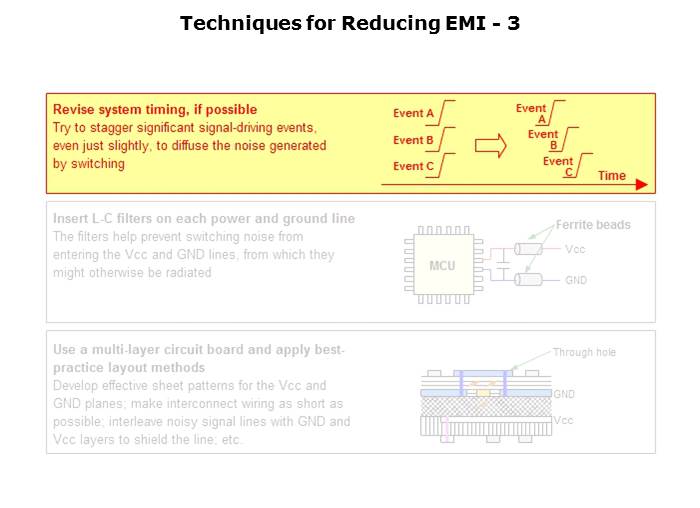 Techniques for Reducing EMI - 3

Revise system timing, if possible
Try to stagger significant signal-driving events, even just slightly, to diffuse the noise generated by switching

Event A
Event B
Event C
Event A
Event B
Event C
Time

Insert L-C filters on each power and ground line
The filters help prevent switching noise from entering the Vcc and GND lines, from which they might otherwise be radiated

MCU
Ferrite beads
Vcc
GND

Use a multi-layer circuit board and apply best-practice layout methods
Develop effective sheet patterns for the Vcc and GND planes; make interconnect wiring as short as possible; interleave noisy signal lines with GND and Vcc layers to shield the line; etc.

Through hole
GND
Vcc